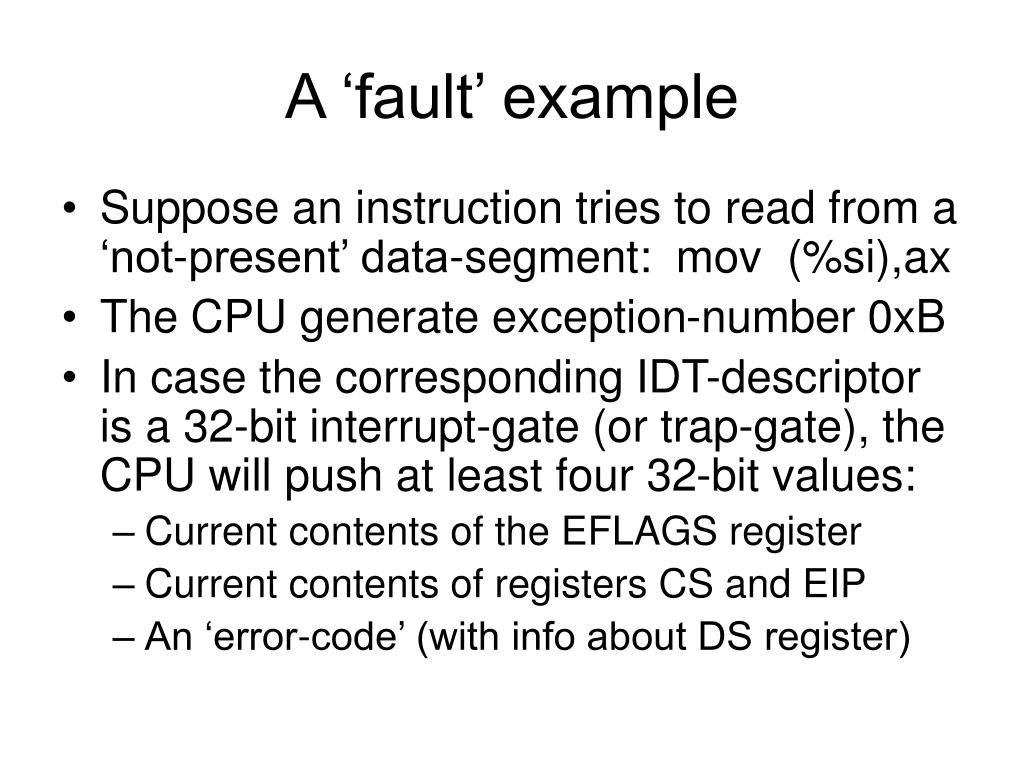 A ‘fault’ example

• Suppose an instruction tries to read from a ‘not-present’ data-segment: mov (%si),ax
• The CPU generate exception-number 0xB
• In case the corresponding IDT-descriptor is a 32-bit interrupt-gate (or trap-gate), the CPU will push at least four 32-bit values:
  – Current contents of the EFLAGS register
  – Current contents of registers CS and EIP
  – An ‘error-code’ (with info about DS register)